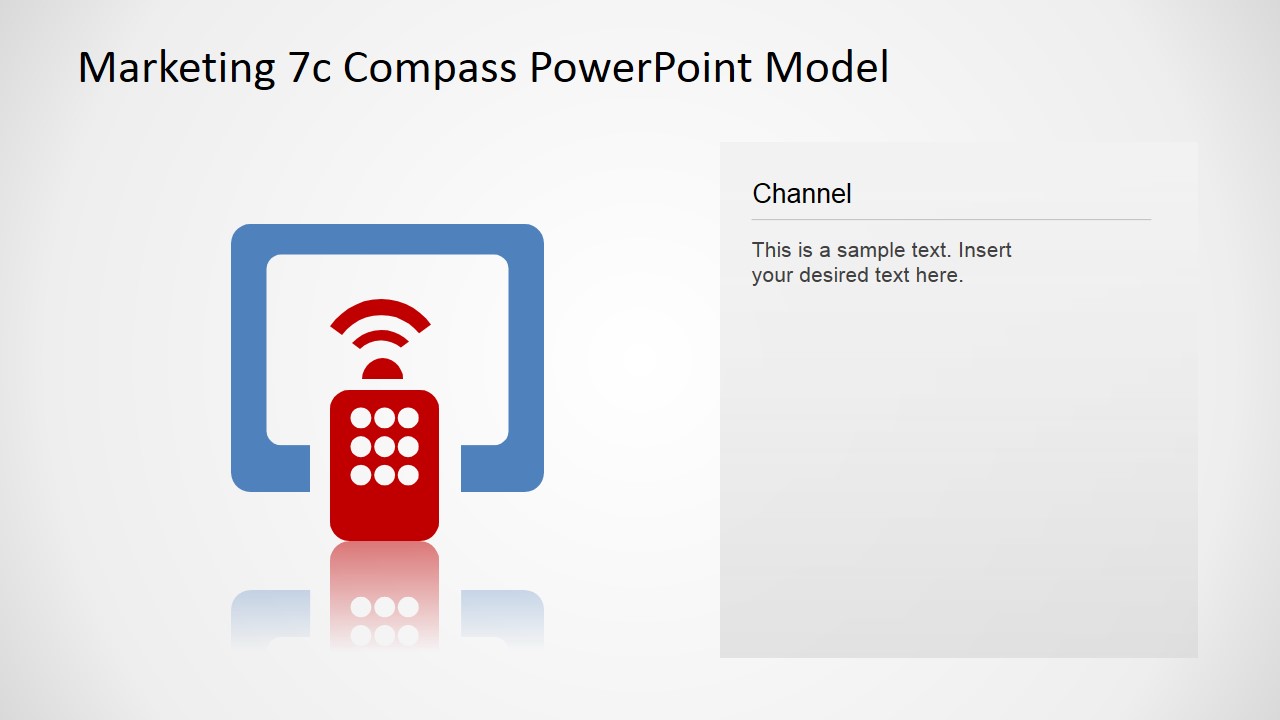 Marketing 7c Compass PowerPoint Model

Channel

This is a sample text. Insert your desired text here.